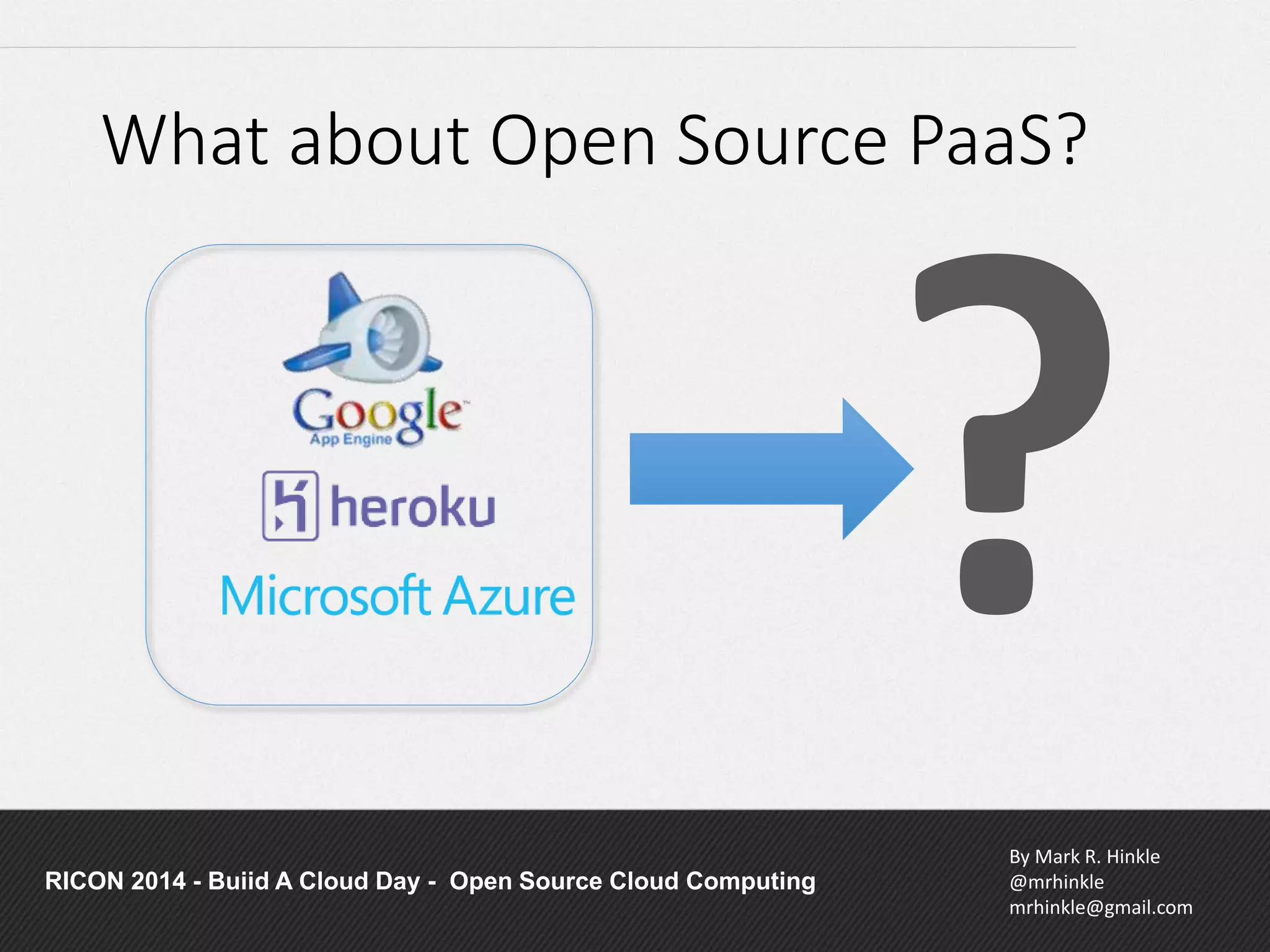 What about Open Source PaaS?

Google App Engine

heroku

Microsoft Azure

?

RICON 2014 - Buiid A Cloud Day - Open Source Cloud Computing

By Mark R. Hinkle
@mrhinkle
mrhinkle@gmail.com